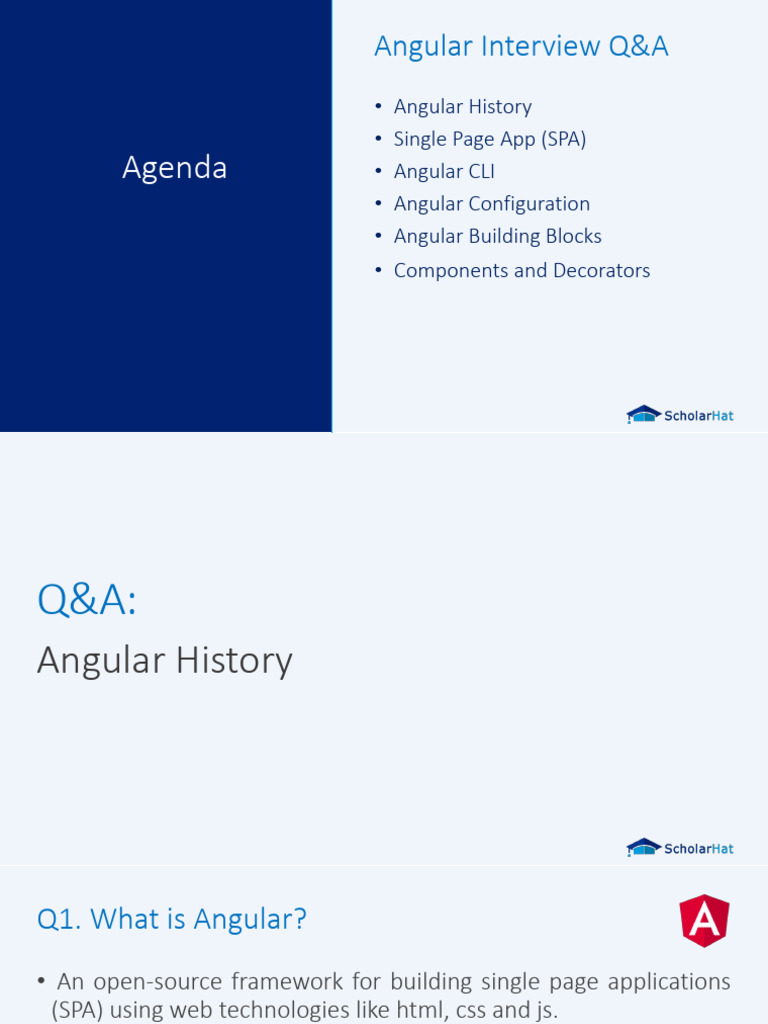 Agenda

Angular Interview Q&A

• Angular History
• Single Page App (SPA)
• Angular CLI
• Angular Configuration
• Angular Building Blocks
• Components and Decorators

ScholarHat

Q&A:
Angular History

ScholarHat

Q1. What is Angular?

A

• An open-source framework for building single page applications (SPA) using web technologies like html, css and js.